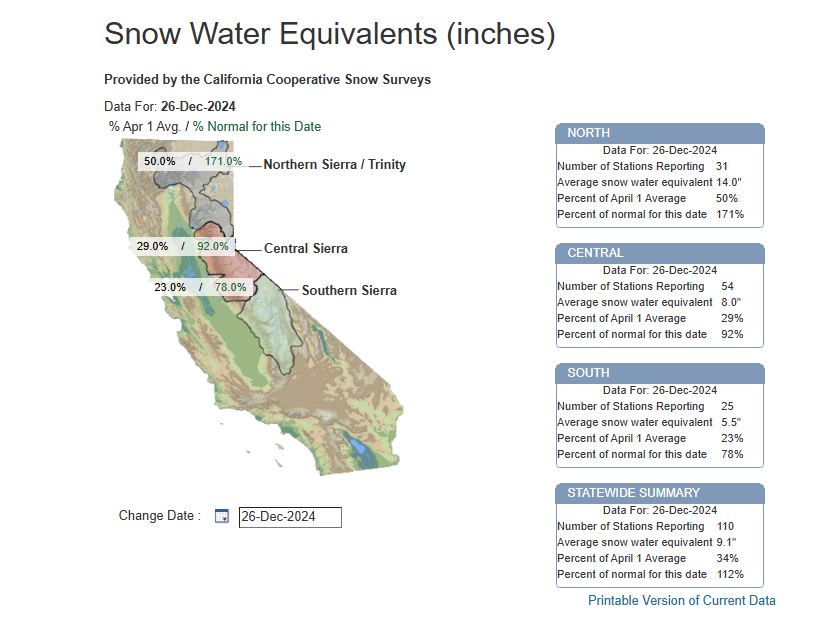 Snow Water Equivalents (inches)

Provided by the California Cooperative Snow Surveys

Data For: 26-Dec-2024

% Apr 1 Avg. / % Normal for this Date

50.0% / 171.0% Northern Sierra / Trinity

29.0% / 92.0% Central Sierra

23.0% / 78.0% Southern Sierra

Change Date : 26-Dec-2024

NORTH
Data For: 26-Dec-2024

| | |
|---|---|
| Number of Stations Reporting | 31 |
| Average snow water equivalent | 14.0" |
| Percent of April 1 Average | 50% |
| Percent of normal for this date | 171% |

CENTRAL
Data For: 26-Dec-2024

| | |
|---|---|
| Number of Stations Reporting | 54 |
| Average snow water equivalent | 8.0" |
| Percent of April 1 Average | 29% |
| Percent of normal for this date | 92% |

SOUTH
Data For: 26-Dec-2024

| | |
|---|---|
| Number of Stations Reporting | 25 |
| Average snow water equivalent | 5.5" |
| Percent of April 1 Average | 23% |
| Percent of normal for this date | 78% |

STATEWIDE SUMMARY
Data For: 26-Dec-2024

| | |
|---|---|
| Number of Stations Reporting | 110 |
| Average snow water equivalent | 9.1" |
| Percent of April 1 Average | 34% |
| Percent of normal for this date | 112% |

Printable Version of Current Data